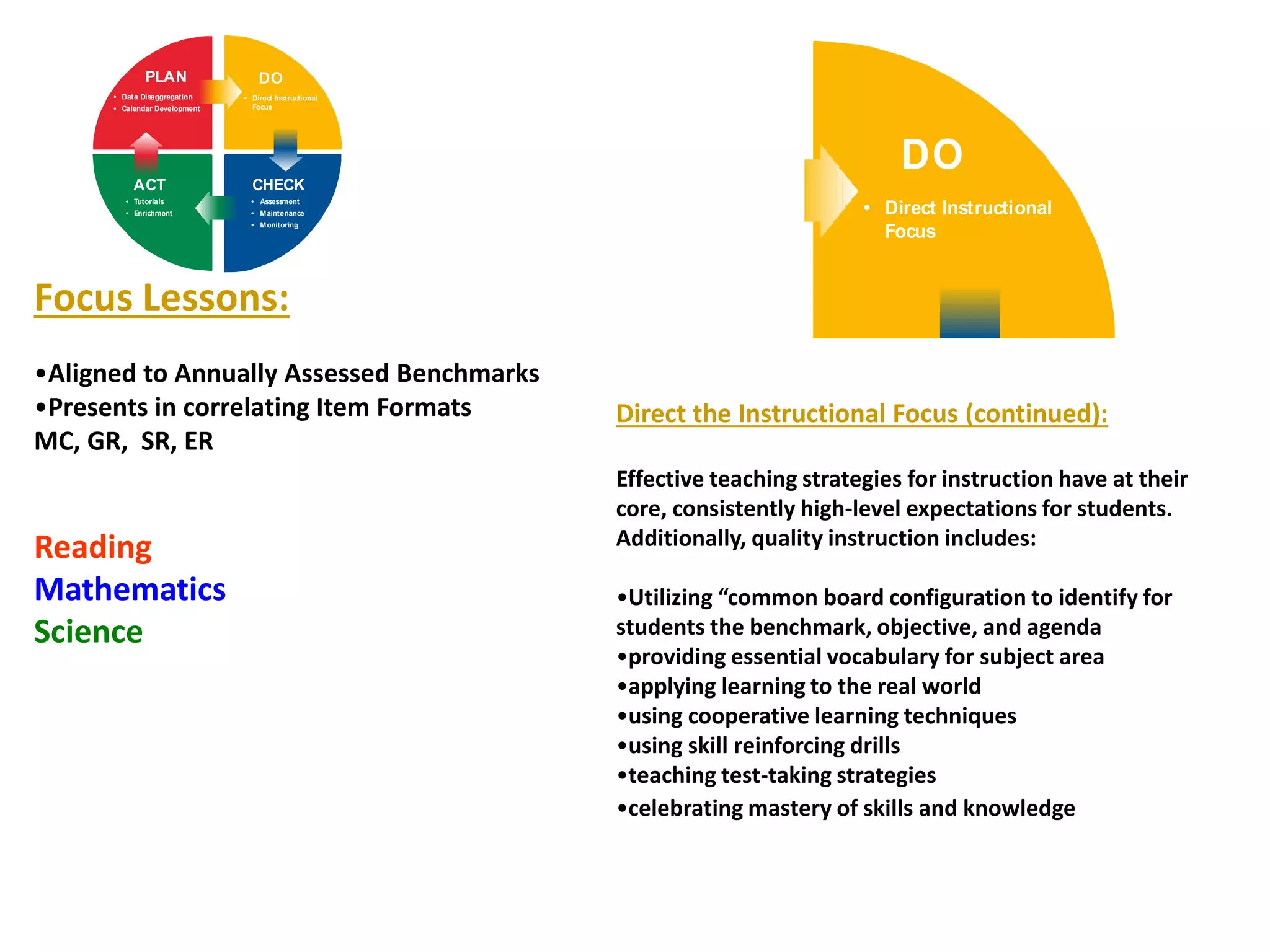 PLAN
• Data Disaggregation
• Calendar Development

DO
• Direct Instructional Focus

ACT
• Tutorials
• Enrichment

CHECK
• Assessment
• Maintenance
• Monitoring

Focus Lessons:

•Aligned to Annually Assessed Benchmarks
•Presents in correlating Item Formats
MC, GR, SR, ER

Reading
Mathematics
Science

DO
• Direct Instructional Focus

Direct the Instructional Focus (continued):

Effective teaching strategies for instruction have at their core, consistently high-level expectations for students. Additionally, quality instruction includes:

•Utilizing “common board configuration to identify for students the benchmark, objective, and agenda
•providing essential vocabulary for subject area
•applying learning to the real world
•using cooperative learning techniques
•using skill reinforcing drills
•teaching test-taking strategies
•celebrating mastery of skills and knowledge